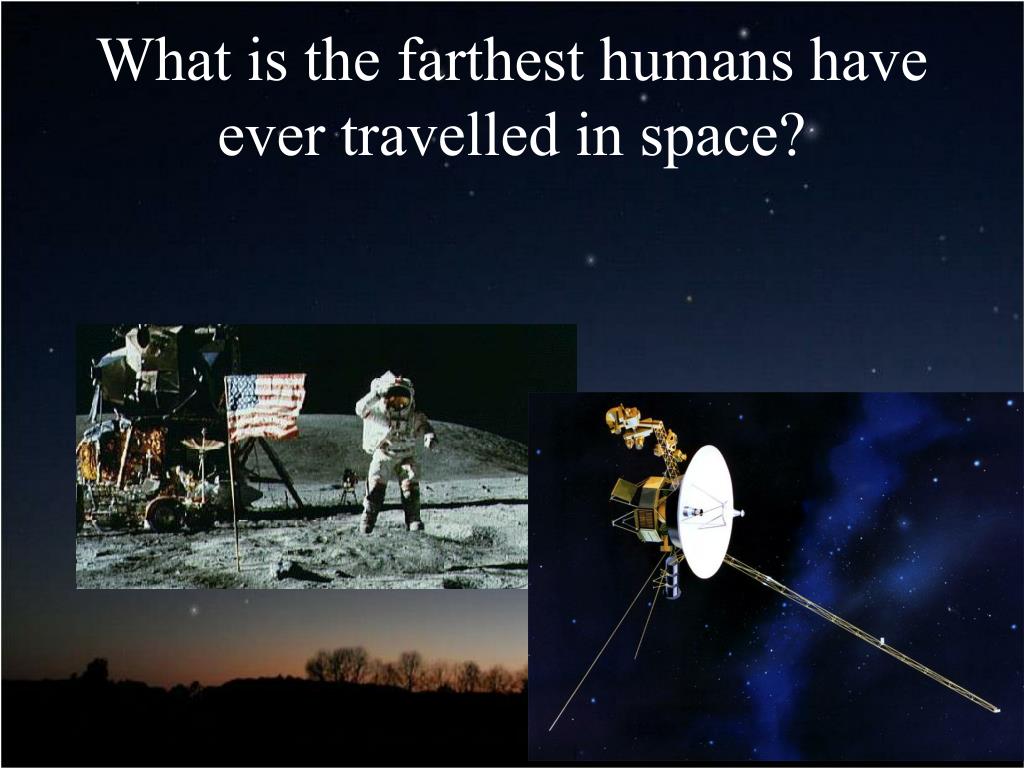 What is the farthest humans have ever travelled in space?